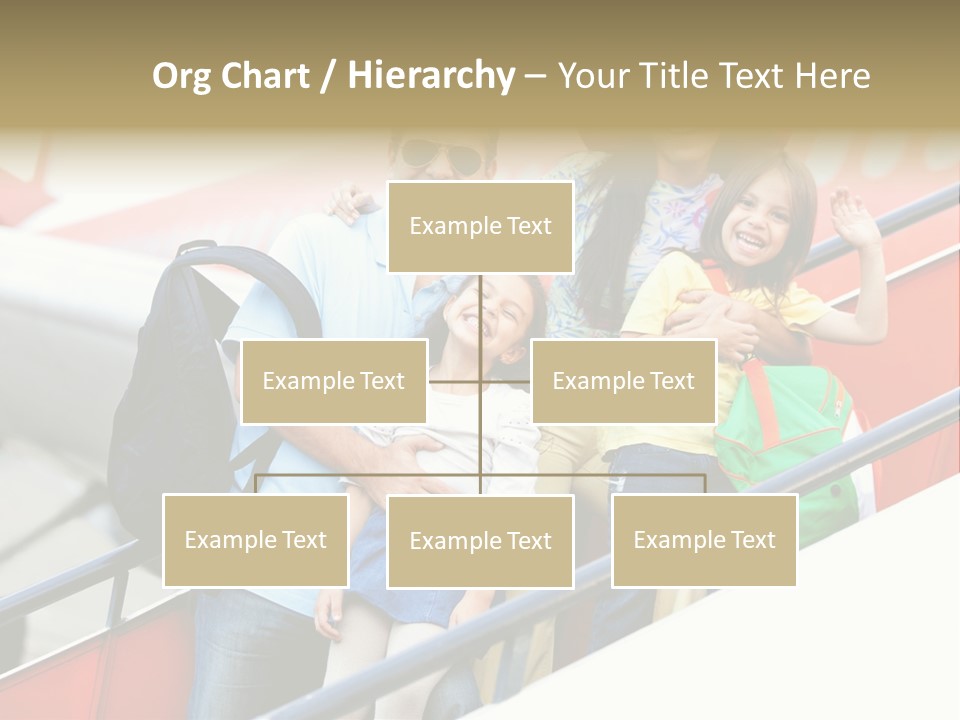 Org Chart / Hierarchy – Your Title Text Here

Example Text

Example Text

Example Text

Example Text

Example Text

Example Text